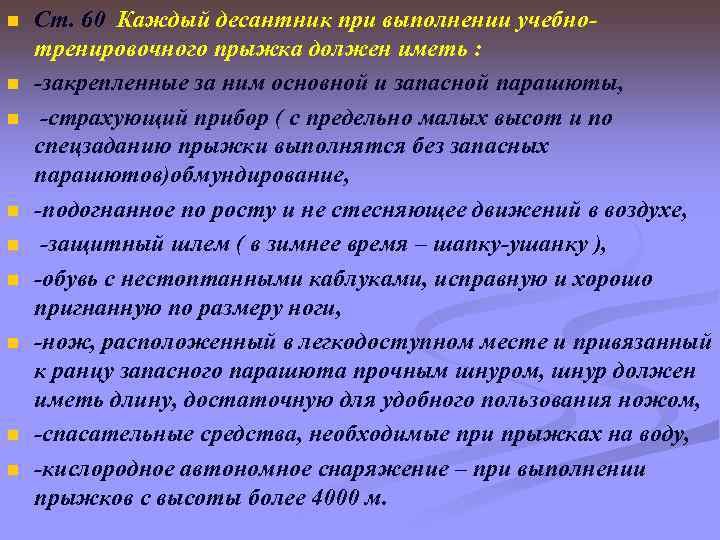 Ст. 60 Каждый десантник при выполнении учебно-тренировочного прыжка должен иметь :

-закрепленные за ним основной и запасной парашюты,

-страхующий прибор ( с предельно малых высот и по спецзаданию прыжки выполнятся без запасных парашютов)обмундирование,

-подогнанное по росту и не стесняющее движений в воздухе,

-защитный шлем ( в зимнее время – шапку-ушанку ),

-обувь с нестоптанными каблуками, исправную и хорошо пригнанную по размеру ноги,

-нож, расположенный в легкодоступном месте и привязанный к ранцу запасного парашюта прочным шнуром, шнур должен иметь длину, достаточную для удобного пользования ножом,

-спасательные средства, необходимые при прыжках на воду,

-кислородное автономное снаряжение – при выполнении прыжков с высоты более 4000 м.